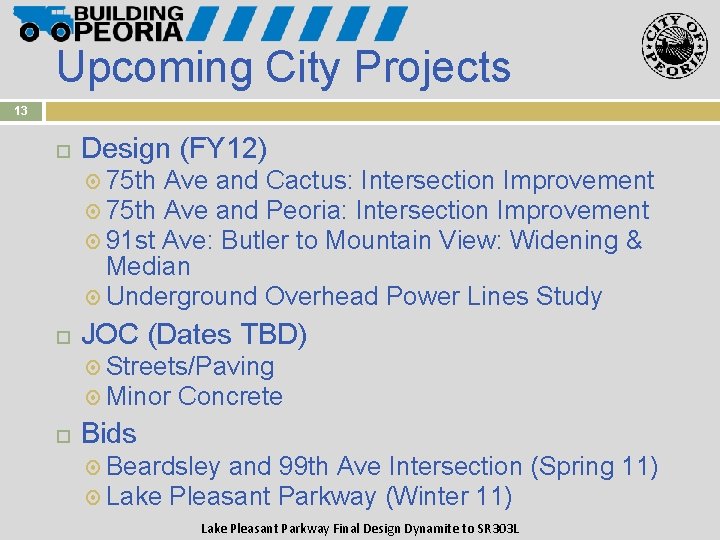 BUILDING PEORIA

CITY OF PEORIA

Upcoming City Projects

13

Design (FY12)
75th Ave and Cactus: Intersection Improvement
75th Ave and Peoria: Intersection Improvement
91st Ave: Butler to Mountain View: Widening & Median
Underground Overhead Power Lines Study

JOC (Dates TBD)
Streets/Paving
Minor Concrete

Bids
Beardsley and 99th Ave Intersection (Spring 11)
Lake Pleasant Parkway (Winter 11)

Lake Pleasant Parkway Final Design Dynamite to SR303L